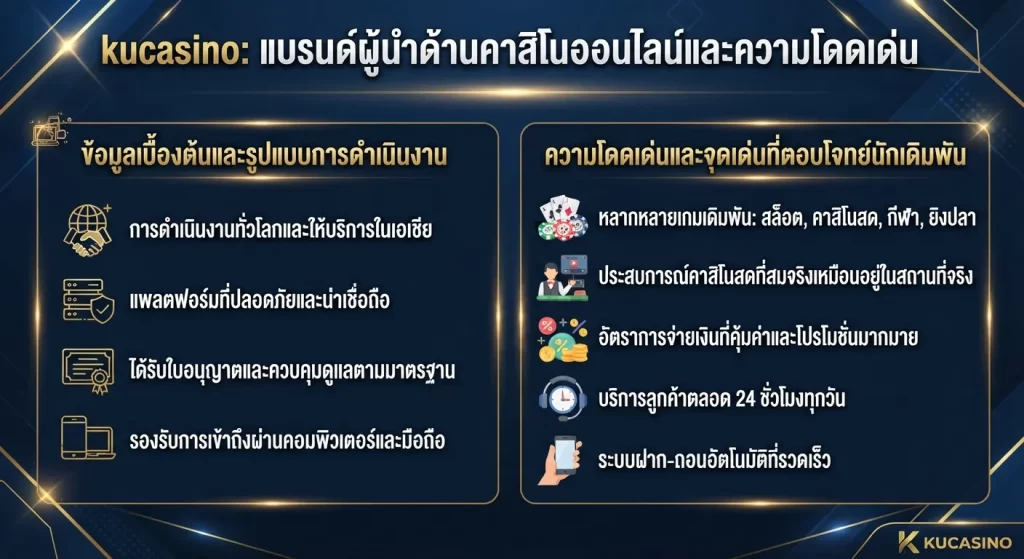 kucasino: แบรนด์ผู้นำด้านคาสิโนออนไลน์และความโดดเด่น

ข้อมูลเบื้องต้นและรูปแบบการดำเนินงาน

การดำเนินงานทั่วโลกและให้บริการในเอเชีย

แพลตฟอร์มที่ปลอดภัยและน่าเชื่อถือ

ได้รับใบอนุญาตและควบคุมดูแลตามมาตรฐาน

รองรับการเข้าถึงผ่านคอมพิวเตอร์และมือถือ

ความโดดเด่นและจุดเด่นที่ตอบโจทย์นักเดิมพัน

หลากหลายเกมเดิมพัน: สล็อต, คาสิโนสด, กีฬา, ยิงปลา

ประสบการณ์คาสิโนสดที่สมจริงเหมือนอยู่ในสถานที่จริง

อัตราการจ่ายเงินที่คุ้มค่าและโปรโมชั่นมากมาย

บริการลูกค้าตลอด 24 ชั่วโมงทุกวัน

ระบบฝาก-ถอนอัตโนมัติที่รวดเร็ว

KUCASINO